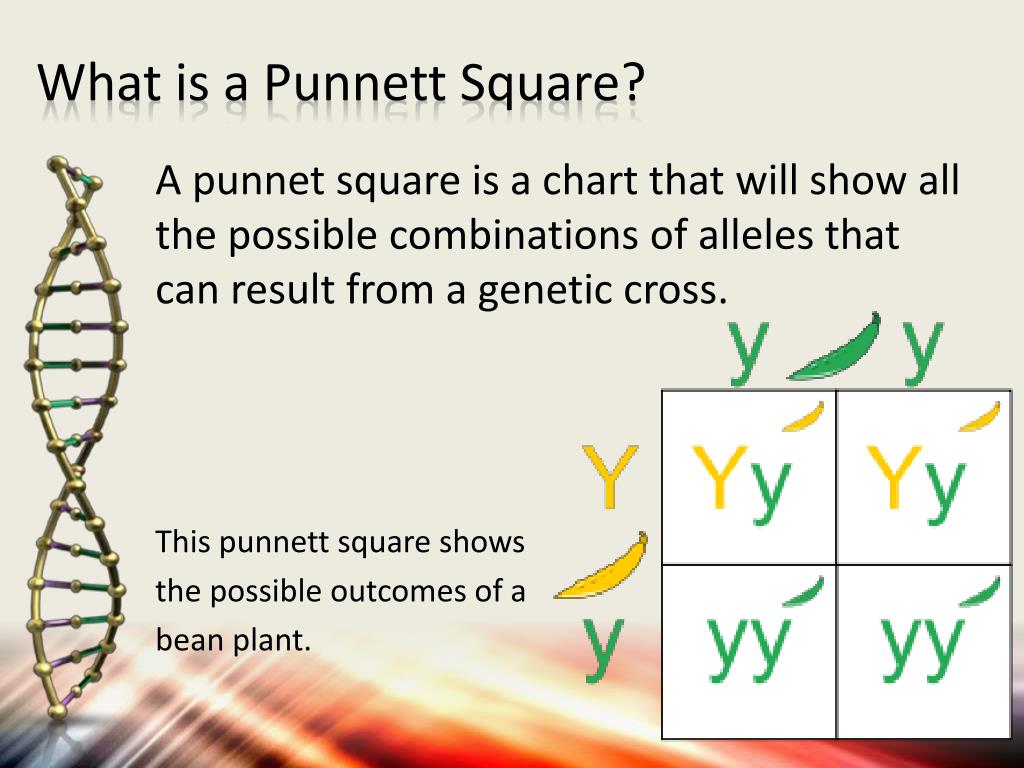 What is a Punnett Square?

A punnet square is a chart that will show all the possible combinations of alleles that can result from a genetic cross.

This punnett square shows the possible outcomes of a bean plant.

|  | y | y |
|---|---|---|
| Y | Yy | Yy |
| y | yy | yy |